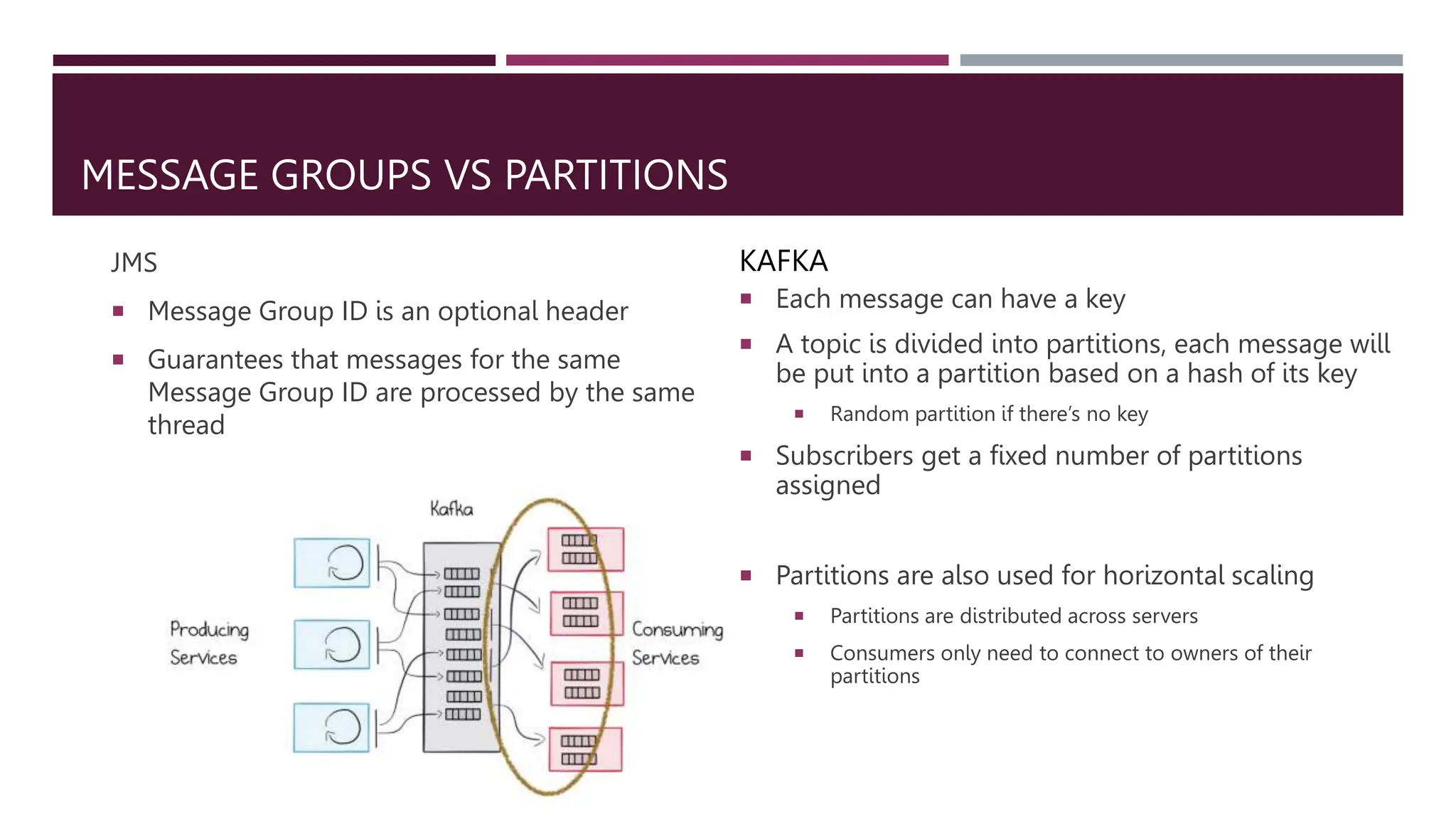 MESSAGE GROUPS VS PARTITIONS

JMS

▪ Message Group ID is an optional header

▪ Guarantees that messages for the same Message Group ID are processed by the same thread

Kafka

Producing Services

Consuming Services

KAFKA

▪ Each message can have a key

▪ A topic is divided into partitions, each message will be put into a partition based on a hash of its key

▪ Random partition if there's no key

▪ Subscribers get a fixed number of partitions assigned

▪ Partitions are also used for horizontal scaling

▪ Partitions are distributed across servers

▪ Consumers only need to connect to owners of their partitions